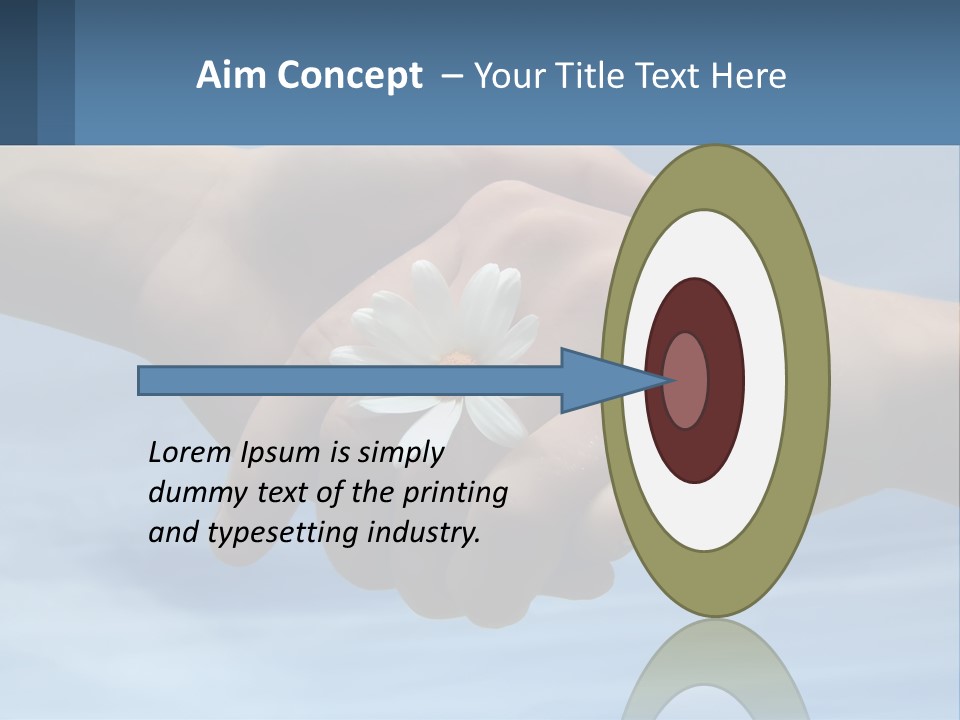 Aim Concept – Your Title Text Here

Lorem Ipsum is simply dummy text of the printing and typesetting industry.